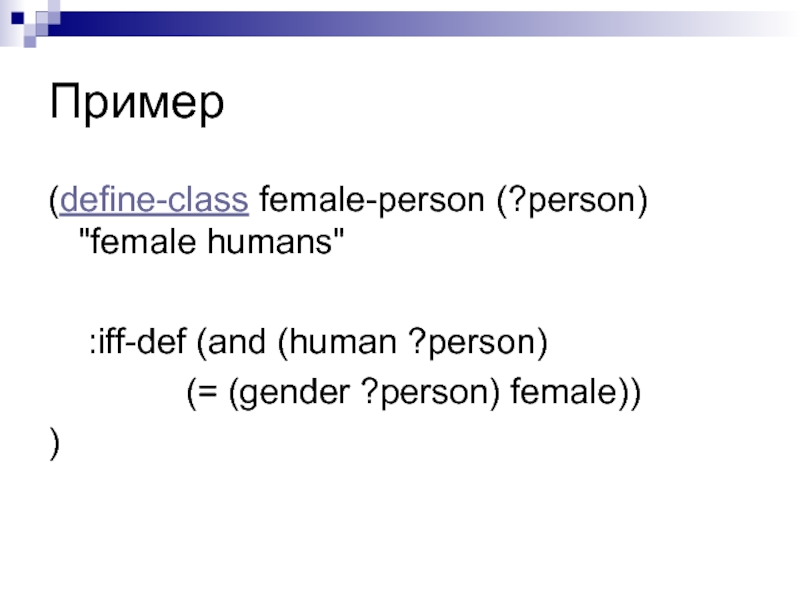 Пример

(define-class female-person (?person)
"female humans"

:iff-def (and (human ?person)
(= (gender ?person) female))
)